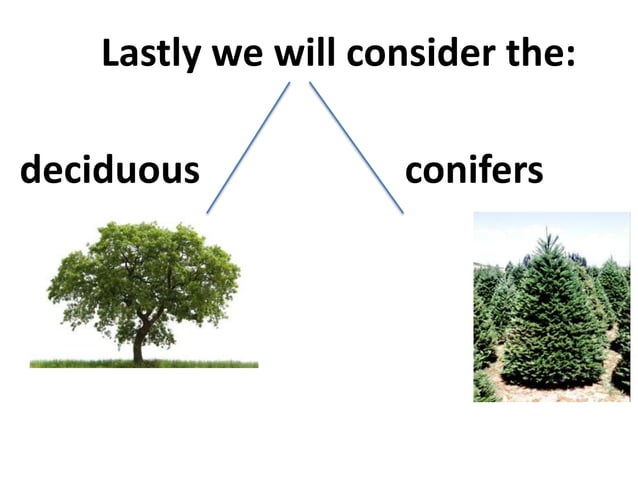 Lastly we will consider the:

deciduous

conifers